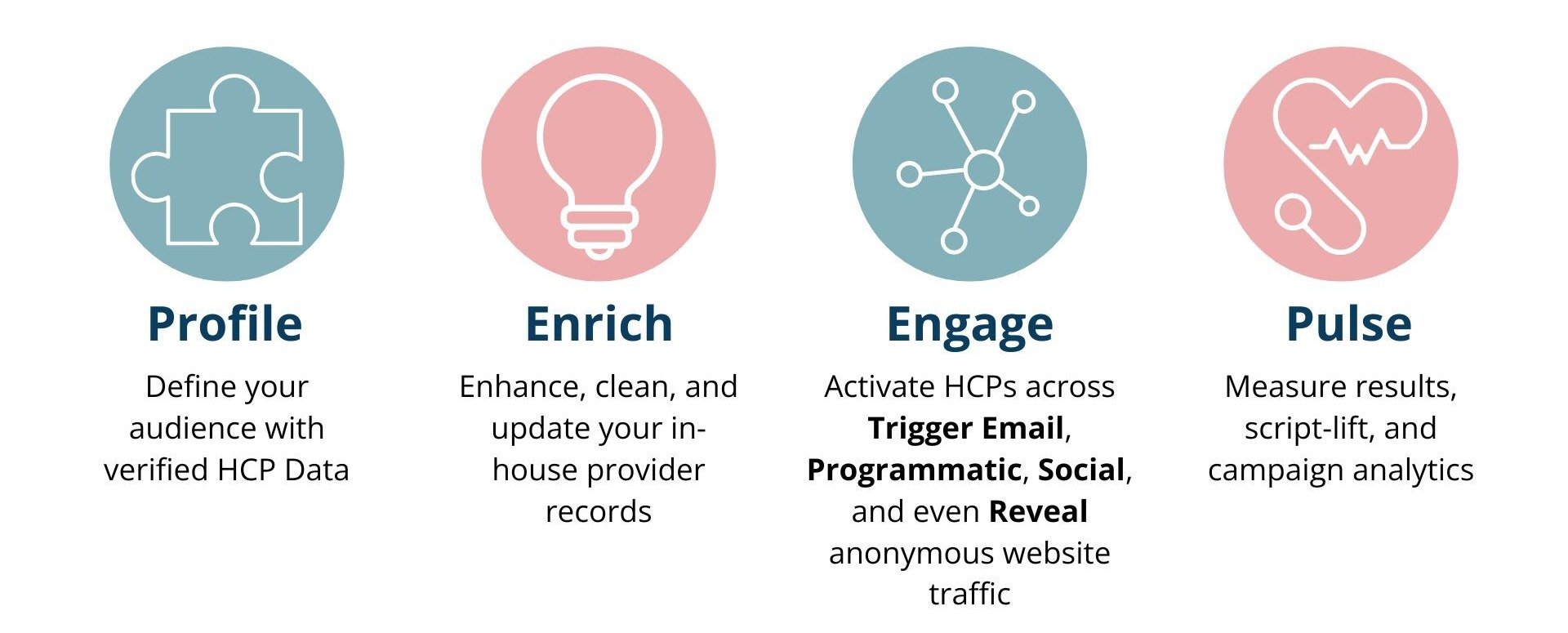 Profile

Define your audience with verified HCP Data

Enrich

Enhance, clean, and update your in-house provider records

Engage

Activate HCPs across Trigger Email, Programmatic, Social, and even Reveal anonymous website traffic

Pulse

Measure results, script-lift, and campaign analytics